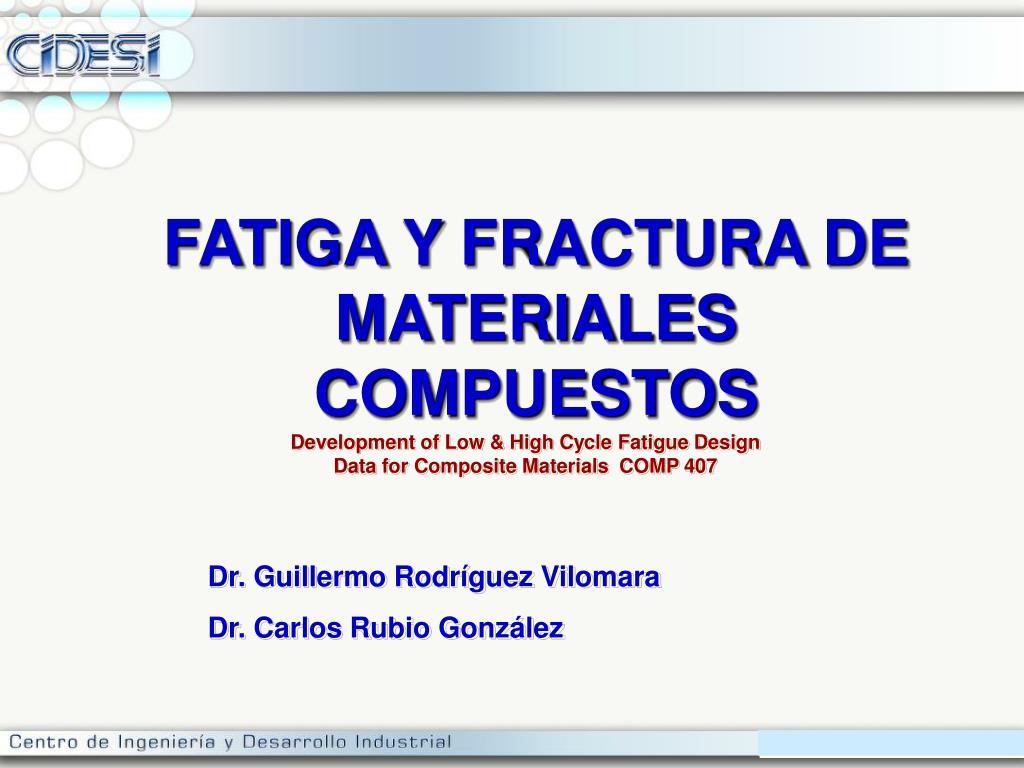 CIDESI

FATIGA Y FRACTURA DE MATERIALES COMPUESTOS

Development of Low & High Cycle Fatigue Design Data for Composite Materials COMP 407

Dr. Guillermo Rodríguez Vilomara

Dr. Carlos Rubio González

Centro de Ingeniería y Desarrollo Industrial